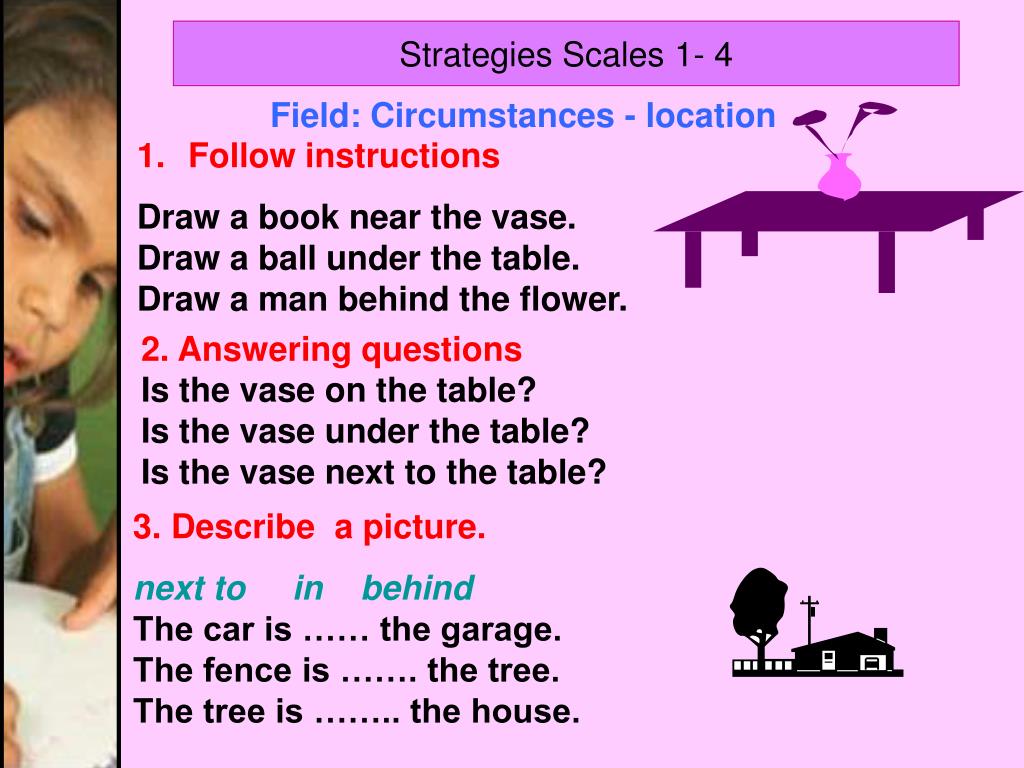 Strategies Scales 1- 4

Field: Circumstances - location

1. Follow instructions

Draw a book near the vase.
Draw a ball under the table.
Draw a man behind the flower.

2. Answering questions
Is the vase on the table?
Is the vase under the table?
Is the vase next to the table?

3. Describe a picture.

next to in behind
The car is …… the garage.
The fence is ……. the tree.
The tree is …….. the house.